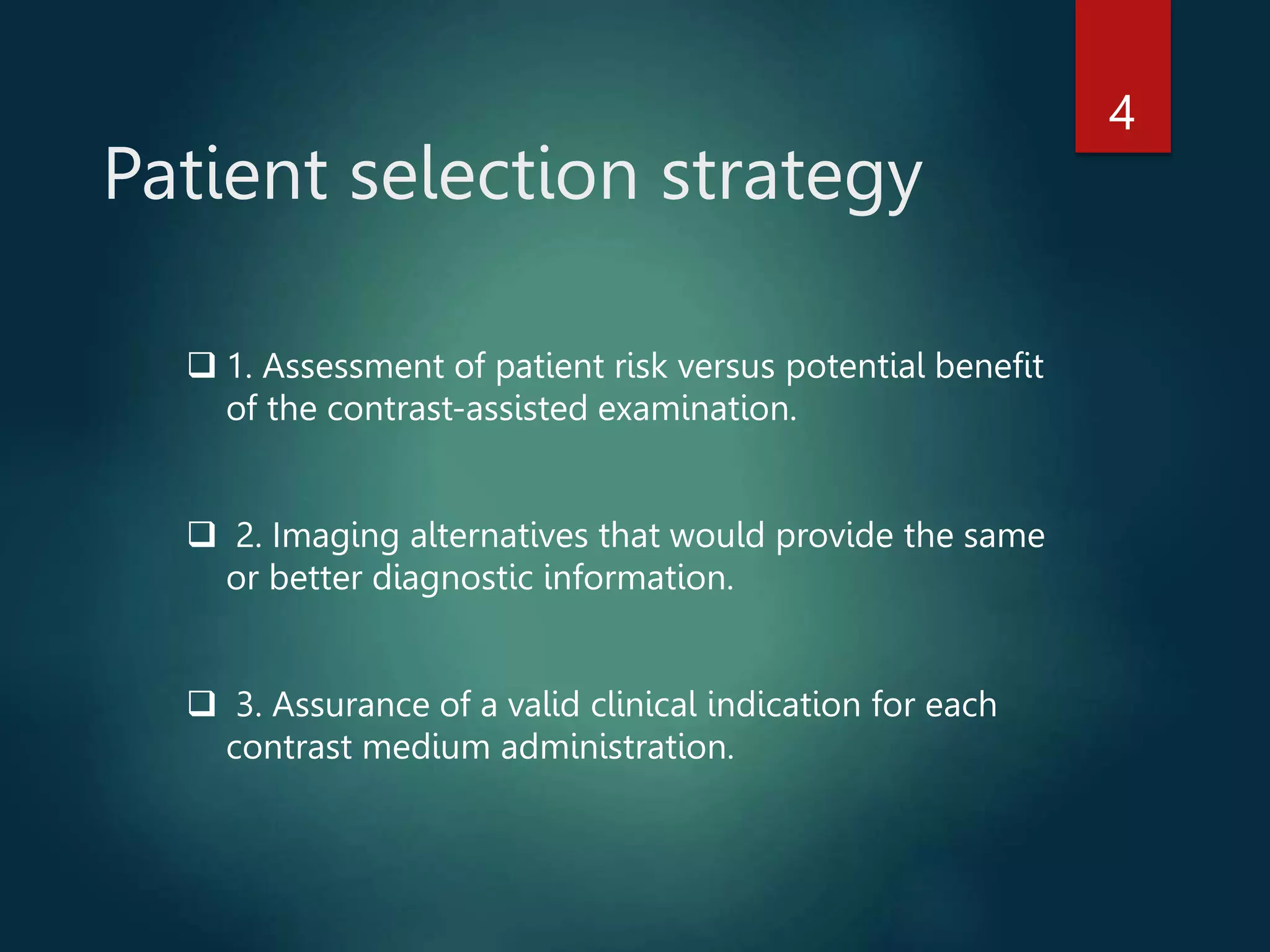 4

Patient selection strategy

❑ 1. Assessment of patient risk versus potential benefit of the contrast-assisted examination.

❑ 2. Imaging alternatives that would provide the same or better diagnostic information.

❑ 3. Assurance of a valid clinical indication for each contrast medium administration.